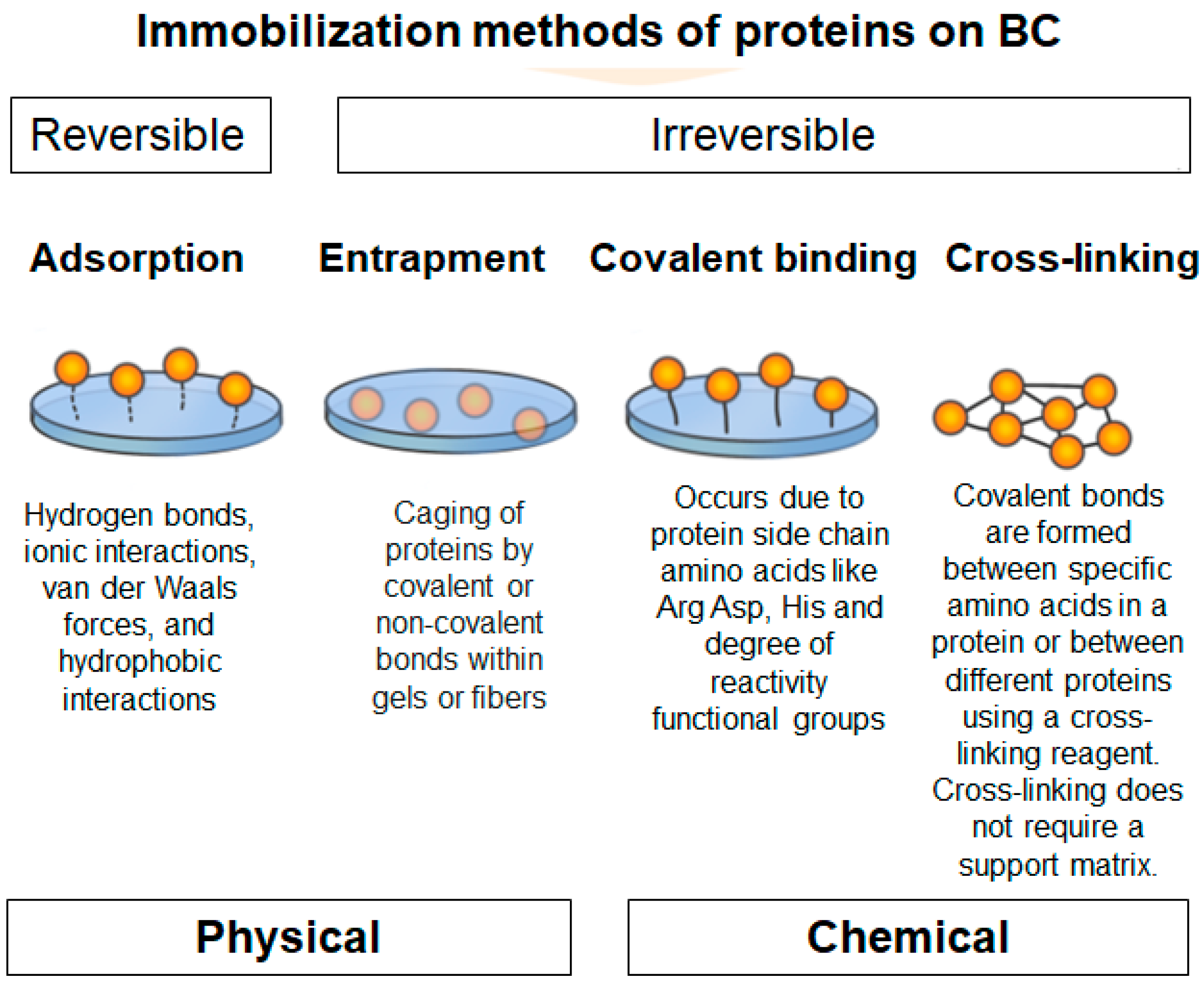 Immobilization methods of proteins on BC

Reversible

Irreversible

Adsorption

Entrapment

Covalent binding

Cross-linking

Hydrogen bonds, ionic interactions, van der Waals forces, and hydrophobic interactions

Caging of proteins by covalent or non-covalent bonds within gels or fibers

Occurs due to protein side chain amino acids like Arg Asp, His and degree of reactivity functional groups

Covalent bonds are formed between specific amino acids in a protein or between different proteins using a cross-linking reagent. Cross-linking does not require a support matrix.

Physical

Chemical